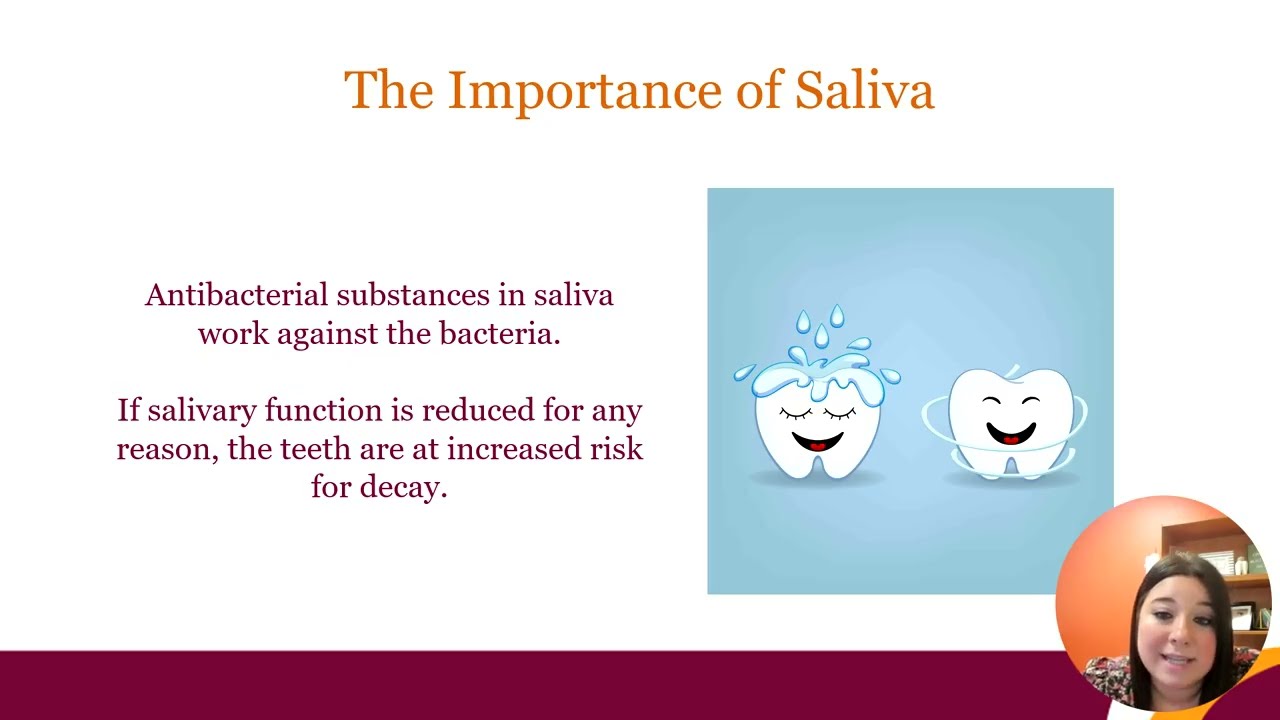 The Importance of Saliva

Antibacterial substances in saliva work against the bacteria.

If salivary function is reduced for any reason, the teeth are at increased risk for decay.